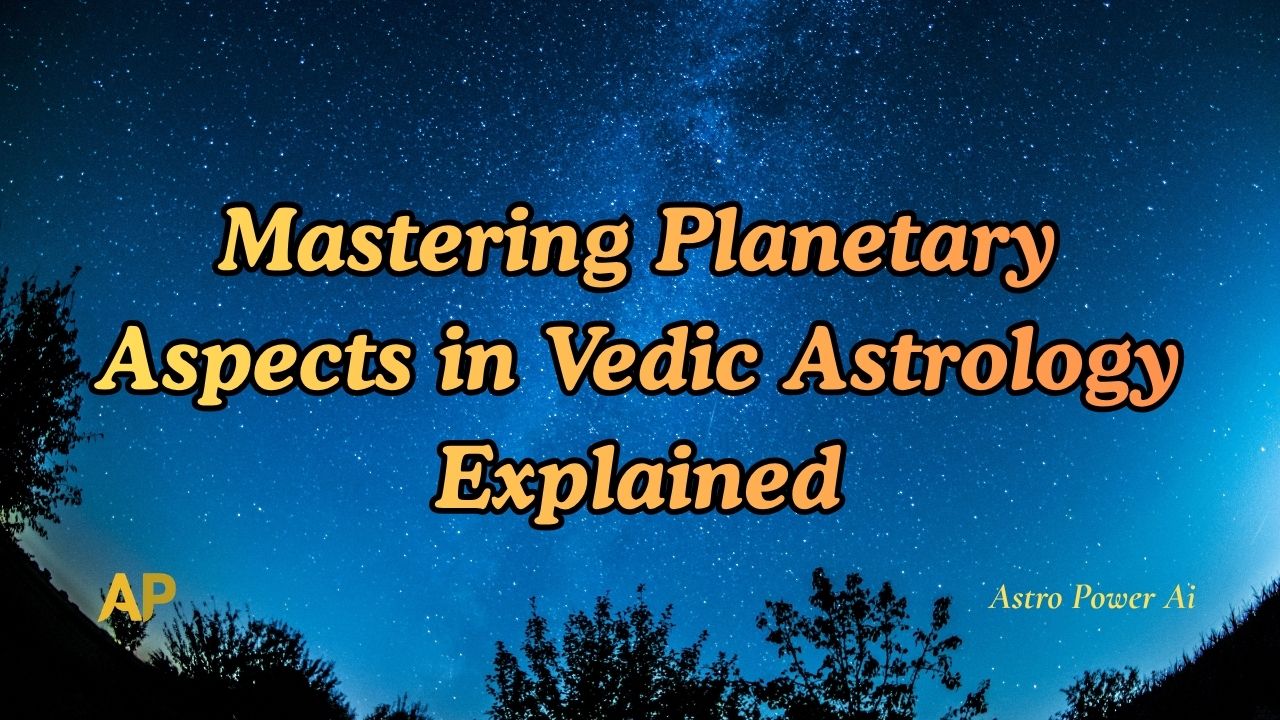 Mastering Planetary Aspects in Vedic Astrology Explained

AP

Astro Power Ai